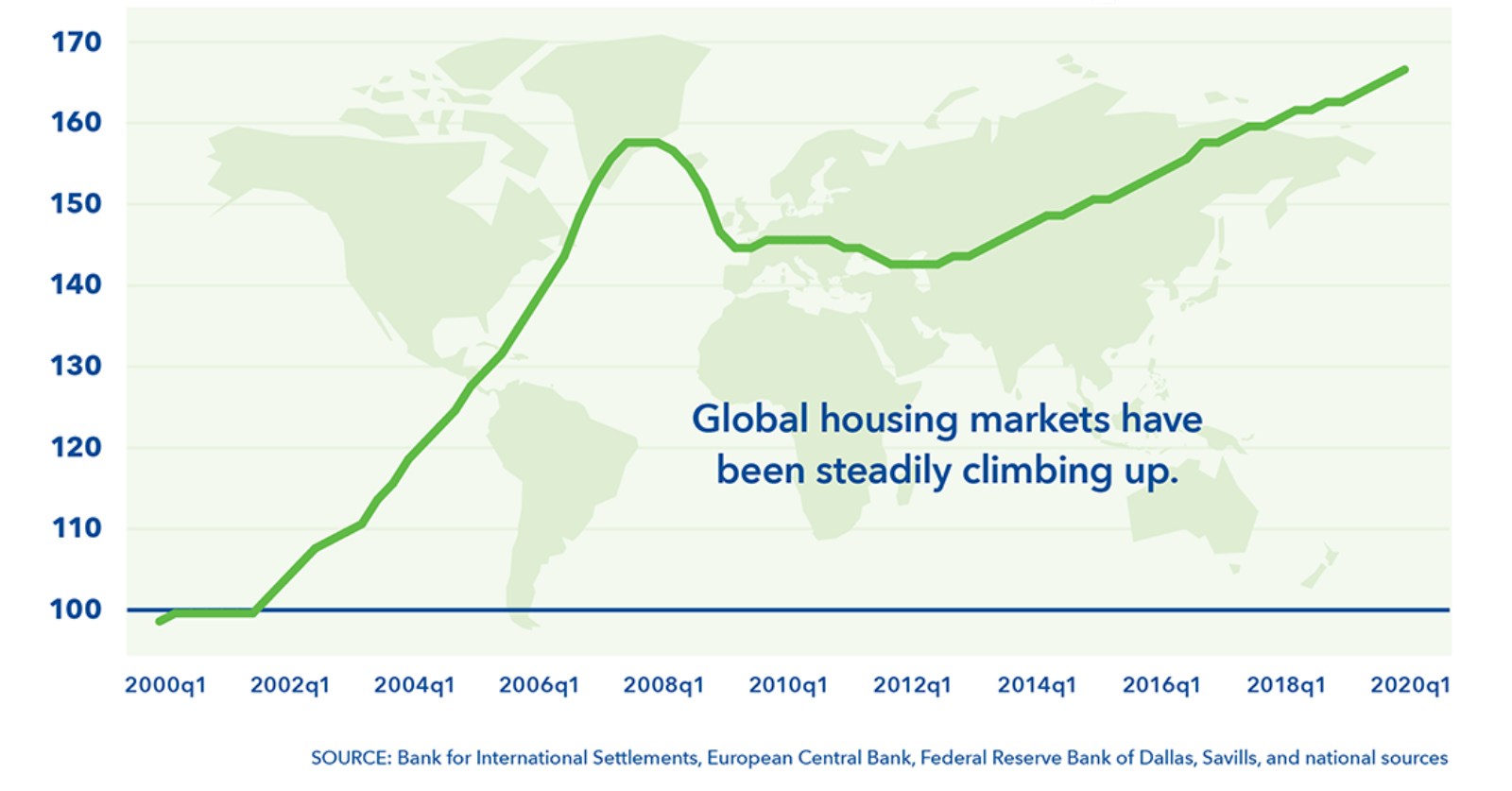 170
160
150
140
130
120
110
100

Global housing markets have been steadily climbing up.

2000q1 2002q1 2004q1 2006q1 2008q1 2010q1 2012q1 2014q1 2016q1 2018q1 2020q1

SOURCE: Bank for International Settlements, European Central Bank, Federal Reserve Bank of Dallas, Savills, and national sources